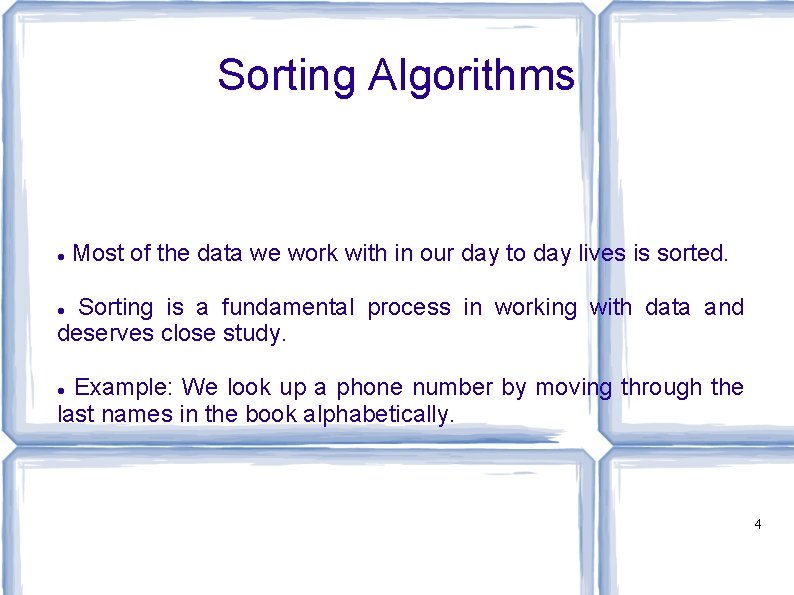 Sorting Algorithms

● Most of the data we work with in our day to day lives is sorted.

● Sorting is a fundamental process in working with data and deserves close study.

● Example: We look up a phone number by moving through the last names in the book alphabetically.

4